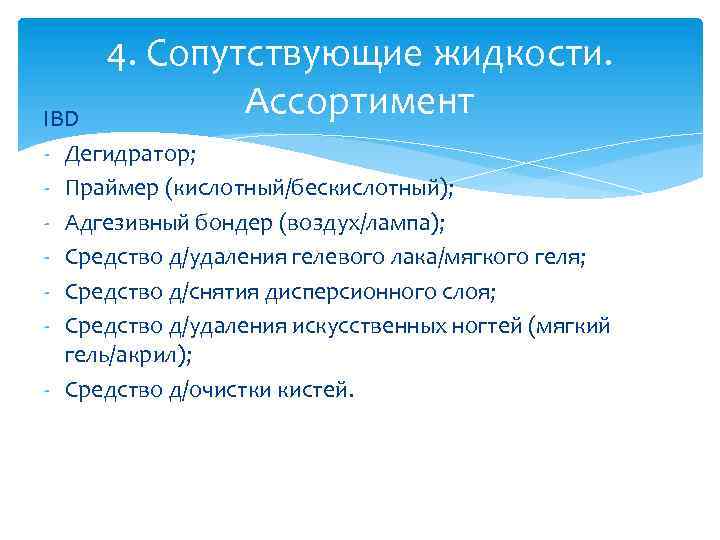 4. Сопутствующие жидкости. Ассортимент

IBD
- Дегидратор;
- Праймер (кислотный/бескислотный);
- Адгезивный бондер (воздух/лампа);
- Средство д/удаления гелевого лака/мягкого геля;
- Средство д/снятия дисперсионного слоя;
- Средство д/удаления искусственных ногтей (мягкий гель/акрил);
- Средство д/очистки кистей.